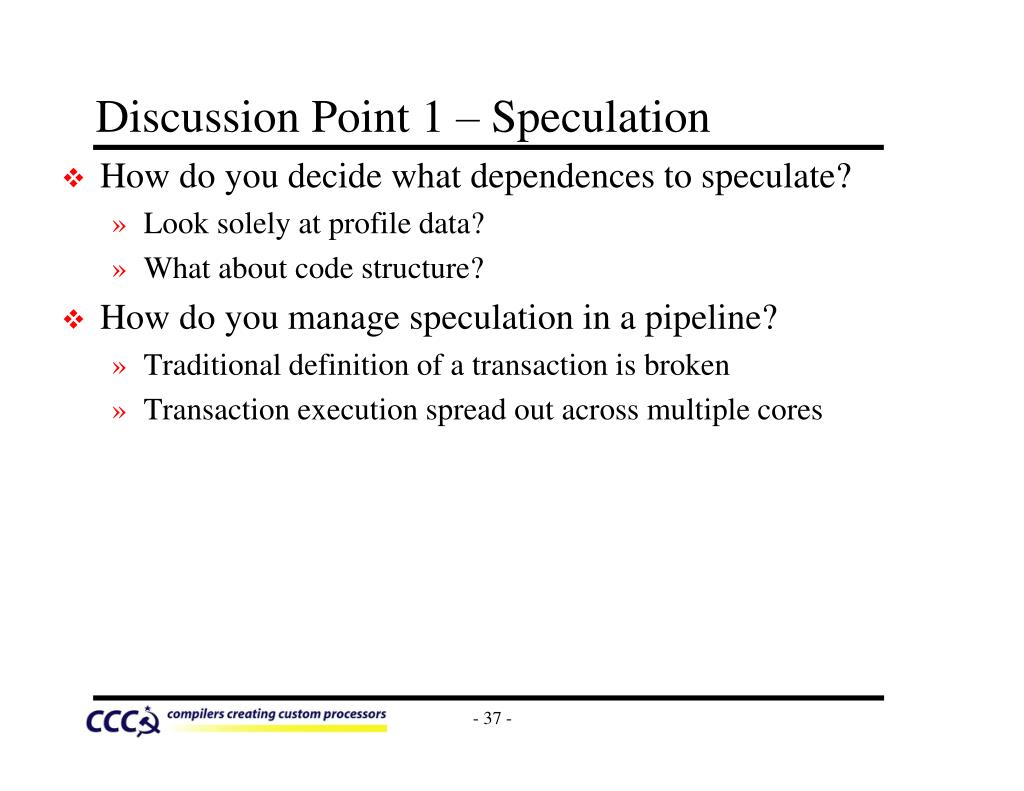 Discussion Point 1 – Speculation

❖ How do you decide what dependences to speculate?
» Look solely at profile data?
» What about code structure?

❖ How do you manage speculation in a pipeline?
» Traditional definition of a transaction is broken
» Transaction execution spread out across multiple cores

CCC compilers creating custom processors

- 37 -